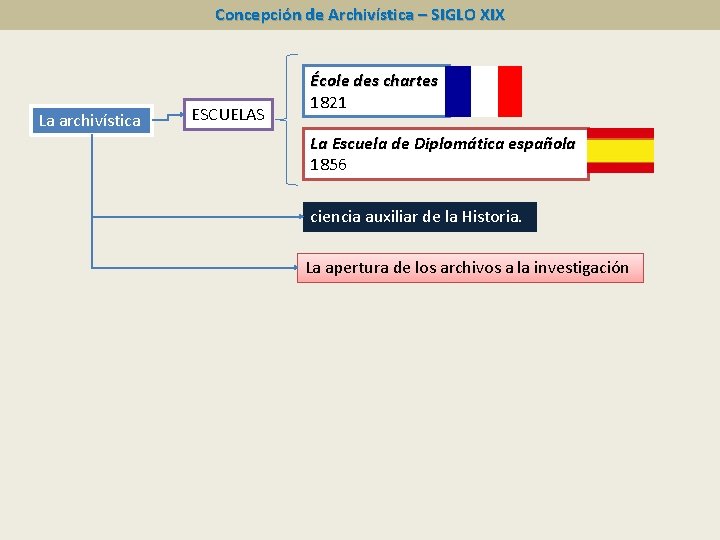 Concepción de Archivística – SIGLO XIX

La archivística

ESCUELAS

École des chartes
1821

La Escuela de Diplomática española
1856

ciencia auxiliar de la Historia.

La apertura de los archivos a la investigación